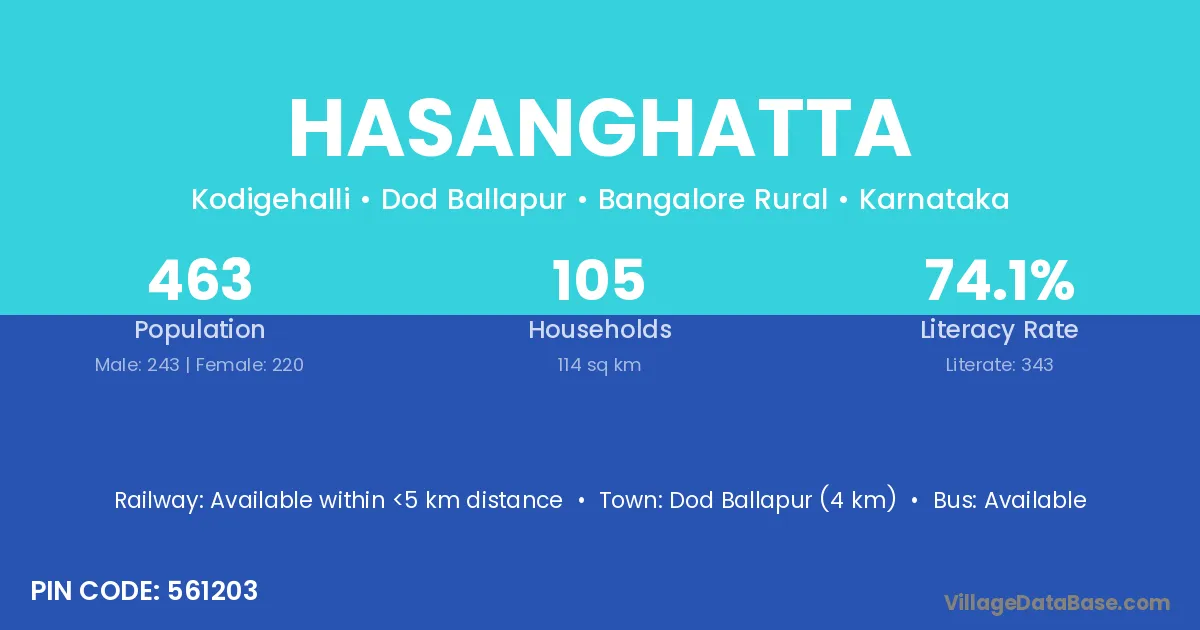 HASANGHATTA

Kodigehalli • Dod Ballapur • Bangalore Rural • Karnataka

463
Population
Male: 243 | Female: 220

105
Households
114 sq km

74.1%
Literacy Rate
Literate: 343

Railway: Available within <5 km distance • Town: Dod Ballapur (4 km) • Bus: Available

PIN CODE: 561203

VillageDataBase.com